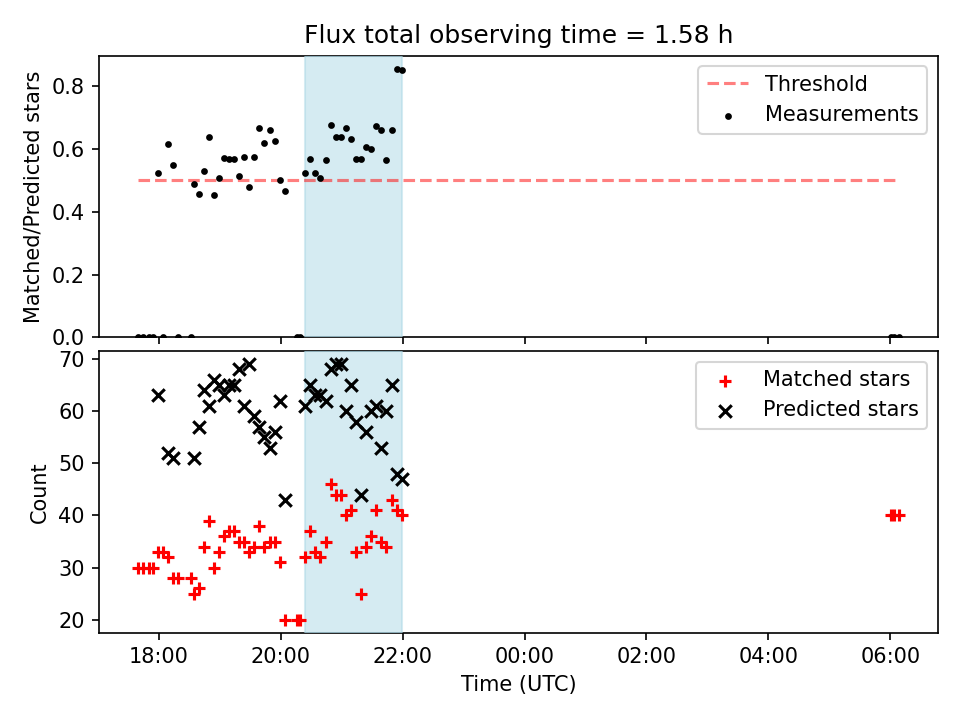 Flux total observing time = 1.58 h

Matched/Predicted stars

0.8
0.6
0.4
0.2
0.0

Threshold
Measurements

Count

70
60
50
40
30
20

Matched stars
Predicted stars

18:00 20:00 22:00 00:00 02:00 04:00 06:00

Time (UTC)